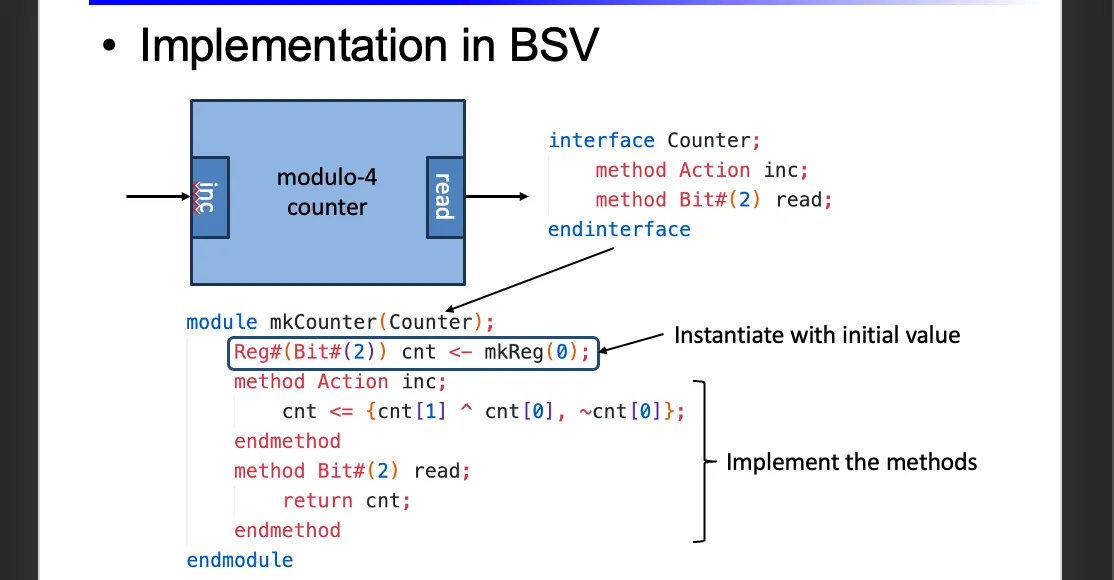 • Implementation in BSV

inc

modulo-4 counter

read

interface Counter;
    method Action inc;
    method Bit#(2) read;
endinterface

module mkCounter(Counter);
    Reg#(Bit#(2)) cnt <- mkReg(0);
    method Action inc;
        cnt <= {cnt[1] ^ cnt[0], ~cnt[0]};
    endmethod
    method Bit#(2) read;
        return cnt;
    endmethod
endmodule

Instantiate with initial value

Implement the methods